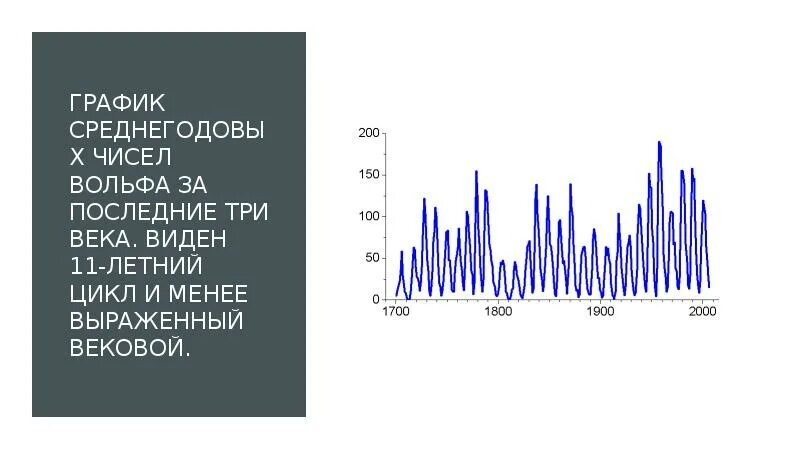 ГРАФИК СРЕДНЕГОДОВЫ Х ЧИСЕЛ ВОЛЬФА ЗА ПОСЛЕДНИЕ ТРИ ВЕКА. ВИДЕН 11-ЛЕТНИЙ ЦИКЛ И МЕНЕЕ ВЫРАЖЕННЫЙ ВЕКОВОЙ.

200
150
100
50
0
1700
1800
1900
2000